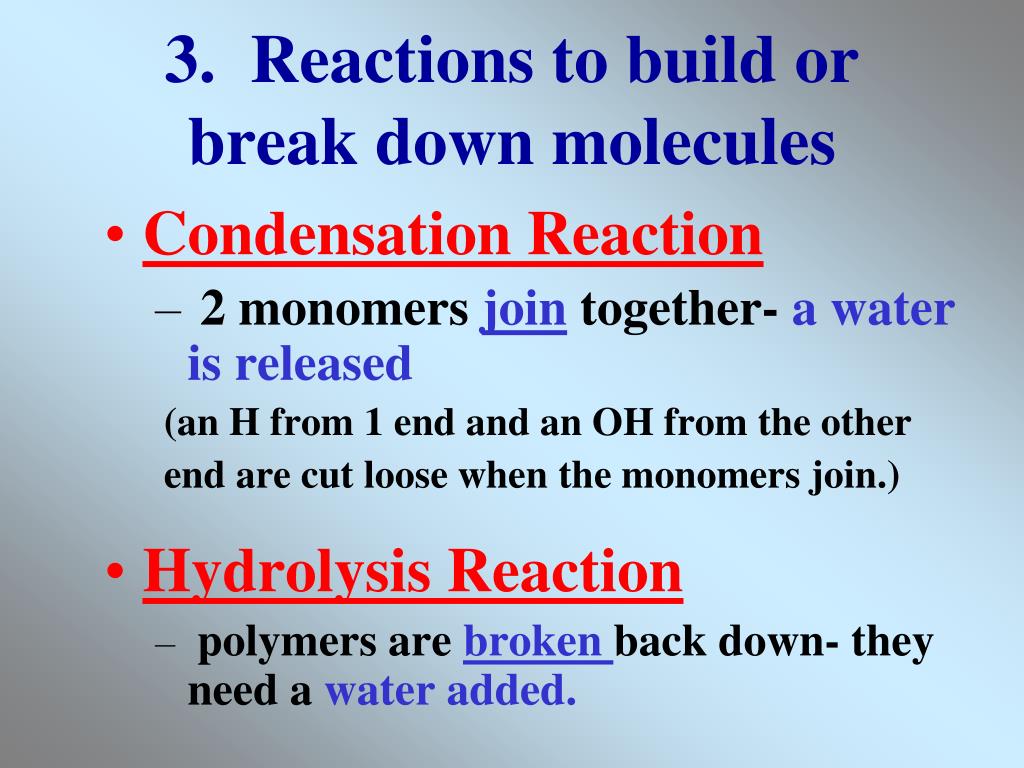 3. Reactions to build or break down molecules

• Condensation Reaction

– 2 monomers join together- a water is released

(an H from 1 end and an OH from the other end are cut loose when the monomers join.)

• Hydrolysis Reaction

– polymers are broken back down- they need a water added.